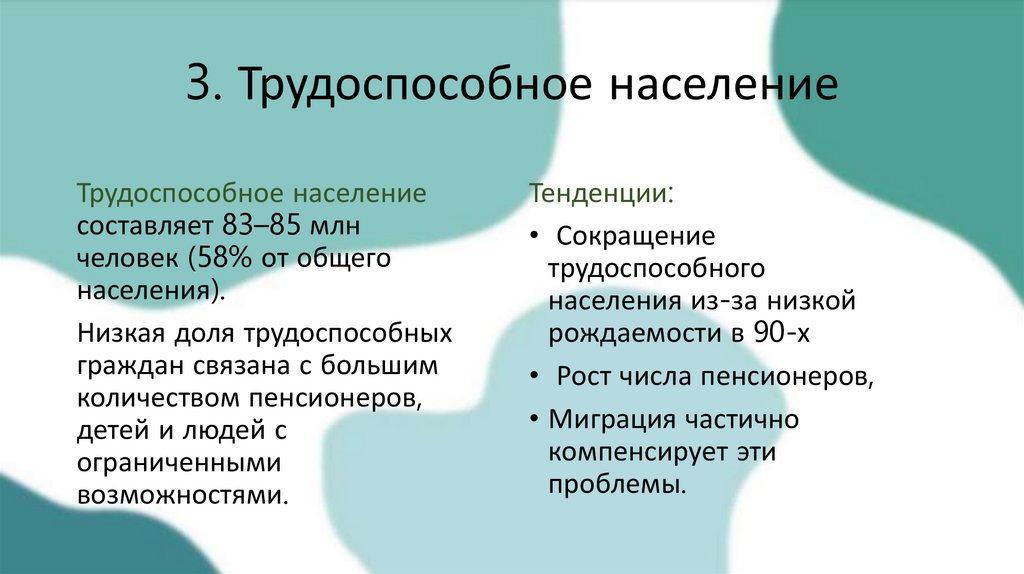 3. Трудоспособное население

Трудоспособное население составляет 83–85 млн человек (58% от общего населения).

Низкая доля трудоспособных граждан связана с большим количеством пенсионеров, детей и людей с ограниченными возможностями.

Тенденции:

• Сокращение трудоспособного населения из-за низкой рождаемости в 90-х

• Рост числа пенсионеров,

• Миграция частично компенсирует эти проблемы.